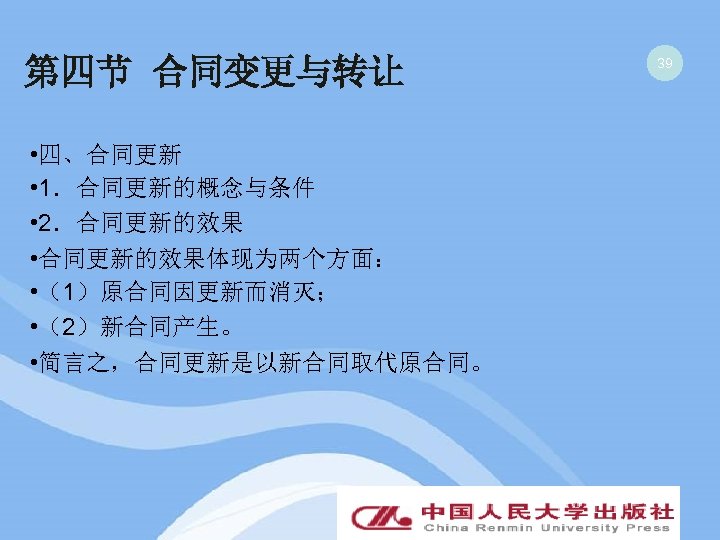 第四节 合同变更与转让

39

•四、合同更新
•1．合同更新的概念与条件
•2．合同更新的效果
•合同更新的效果体现为两个方面：
•（1）原合同因更新而消灭；
•（2）新合同产生。
•简言之，合同更新是以新合同取代原合同。

中国人民大学出版社
China Renmin University Press